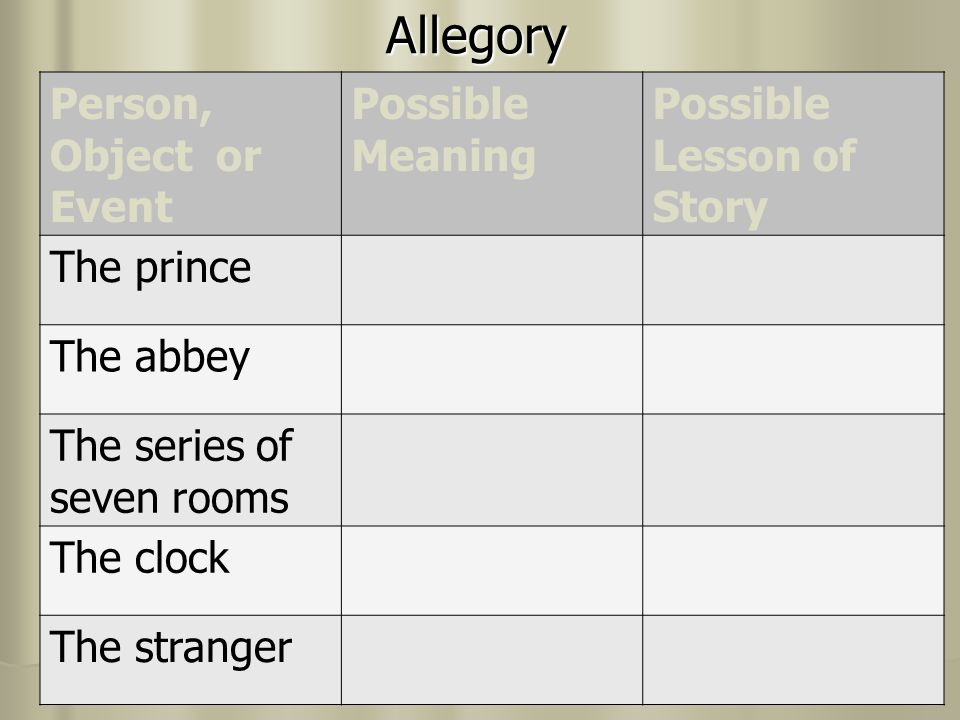 Allegory

| Person, Object or Event | Possible Meaning | Possible Lesson of Story |
|---|---|---|
| The prince | | |
| The abbey | | |
| The series of seven rooms | | |
| The clock | | |
| The stranger | | |